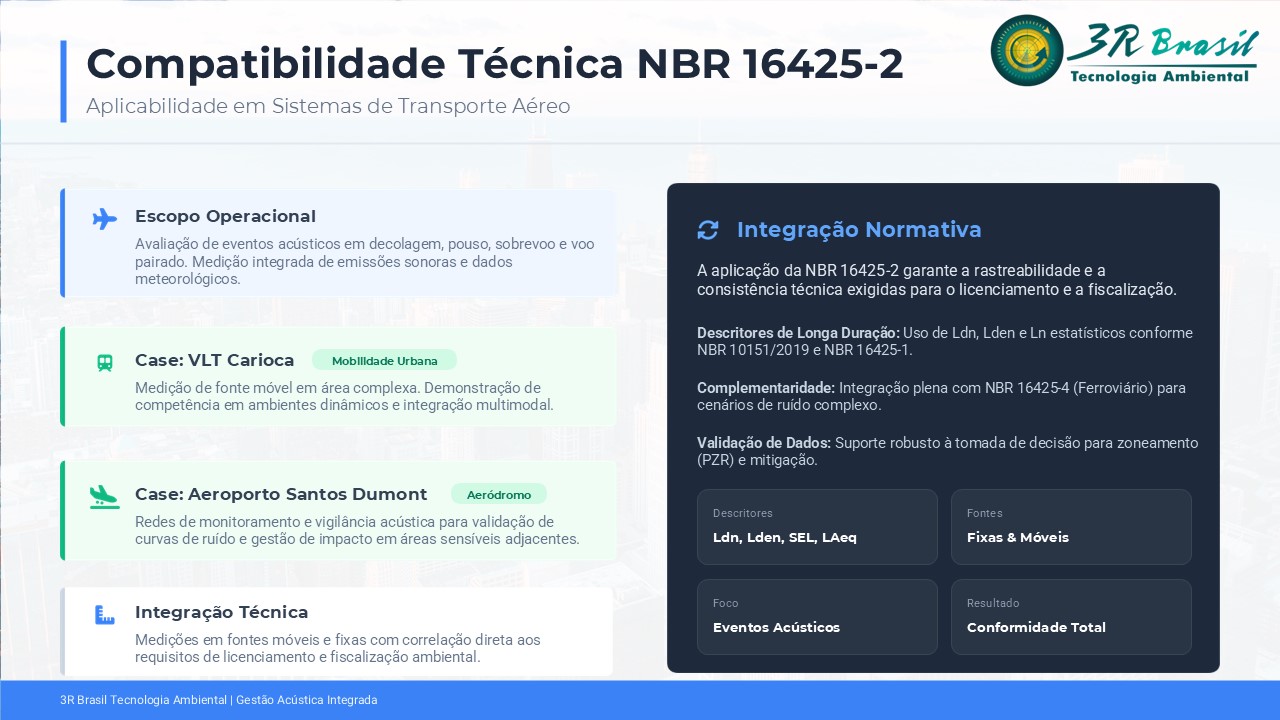 Compatibilidade Técnica NBR 16425-2

Aplicabilidade em Sistemas de Transporte Aéreo

3R Brasil
Tecnologia Ambiental

Escopo Operacional

Avaliação de eventos acústicos em decolagem, pouso, sobrevoo e voo pairado. Medição integrada de emissões sonoras e dados meteorológicos.

Case: VLT Carioca Mobilidade Urbana

Medição de fonte móvel em área complexa. Demonstração de competência em ambientes dinâmicos e integração multimodal.

Case: Aeroporto Santos Dumont Aeródromo

Redes de monitoramento e vigilância acústica para validação de curvas de ruído e gestão de impacto em áreas sensíveis adjacentes.

Integração Técnica

Medições em fontes móveis e fixas com correlação direta aos requisitos de licenciamento e fiscalização ambiental.

Integração Normativa

A aplicação da NBR 16425-2 garante a rastreabilidade e a consistência técnica exigidas para o licenciamento e a fiscalização.

Descritores de Longa Duração: Uso de Ldn, Lden e Ln estatísticos conforme NBR 10151/2019 e NBR 16425-1.

Complementaridade: Integração plena com NBR 16425-4 (Ferroviário) para cenários de ruído complexo.

Validação de Dados: Suporte robusto à tomada de decisão para zoneamento (PZR) e mitigação.

Descritores
Ldn, Lden, SEL, LAeq

Fontes
Fixas & Móveis

Foco
Eventos Acústicos

Resultado
Conformidade Total

3R Brasil Tecnologia Ambiental | Gestão Acústica Integrada